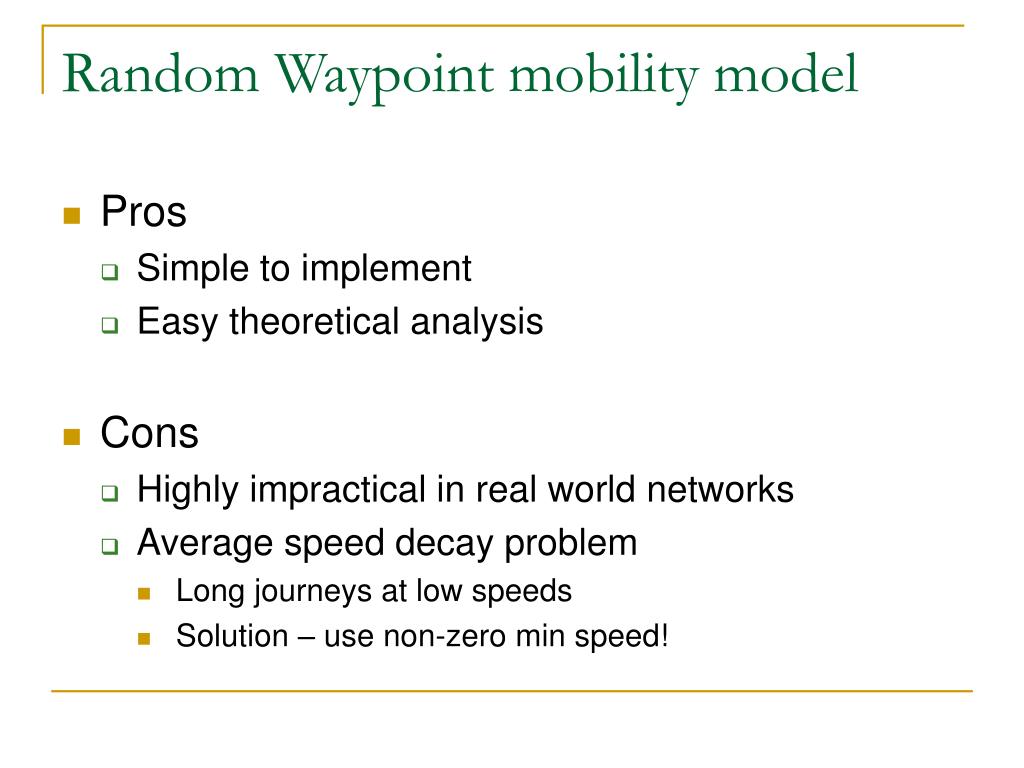 Random Waypoint mobility model

Pros
Simple to implement
Easy theoretical analysis

Cons
Highly impractical in real world networks
Average speed decay problem
Long journeys at low speeds
Solution – use non-zero min speed!